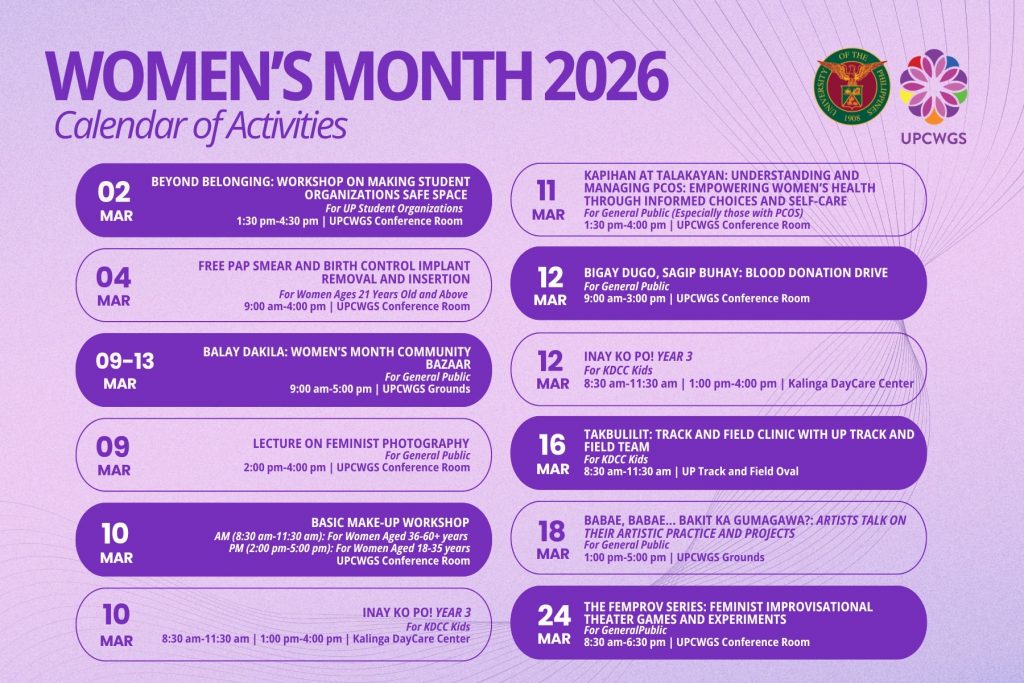 WOMEN'S MONTH 2026
Calendar of Activities

UNIVERSITY OF THE PHILIPPINES 1908

UPCWGS

02 MAR
BEYOND BELONGING: WORKSHOP ON MAKING STUDENT ORGANIZATIONS SAFE SPACE
For UP Student Organizations
1:30 pm-4:30 pm | UPCWGS Conference Room

04 MAR
FREE PAP SMEAR AND BIRTH CONTROL IMPLANT REMOVAL AND INSERTION
For Women Ages 21 Years Old and Above
9:00 am-4:00 pm | UPCWGS Conference Room

09-13 MAR
BALAY DAKILA: WOMEN'S MONTH COMMUNITY BAZAAR
For General Public
9:00 am-5:00 pm | UPCWGS Grounds

09 MAR
LECTURE ON FEMINIST PHOTOGRAPHY
For General Public
2:00 pm-4:00 pm | UPCWGS Conference Room

10 MAR
BASIC MAKE-UP WORKSHOP
AM (8:30 am-11:30 am): For Women Aged 36-60+ years
PM (2:00 pm-5:00 pm): For Women Aged 18-35 years
UPCWGS Conference Room

10 MAR
INAY KO PO! YEAR 3
For KDCC Kids
8:30 am-11:30 am | 1:00 pm-4:00 pm | Kalinga DayCare Center

11 MAR
KAPIHAN AT TALAKAYAN: UNDERSTANDING AND MANAGING PCOS: EMPOWERING WOMEN'S HEALTH THROUGH INFORMED CHOICES AND SELF-CARE
For General Public (Especially those with PCOS)
1:30 pm-4:00 pm | UPCWGS Conference Room

12 MAR
BIGAY DUGO, SAGIP BUHAY: BLOOD DONATION DRIVE
For General Public
9:00 am-3:00 pm | UPCWGS Conference Room

12 MAR
INAY KO PO! YEAR 3
For KDCC Kids
8:30 am-11:30 am | 1:00 pm-4:00 pm | Kalinga DayCare Center

16 MAR
TAKBULILIT: TRACK AND FIELD CLINIC WITH UP TRACK AND FIELD TEAM
For KDCC Kids
8:30 am-11:30 am | UP Track and Field Oval

18 MAR
BABAE, BABAE... BAKIT KA GUMAGAWA?: ARTISTS TALK ON THEIR ARTISTIC PRACTICE AND PROJECTS
For General Public
1:00 pm-5:00 pm | UPCWGS Grounds

24 MAR
THE FEMPROV SERIES: FEMINIST IMPROVISATIONAL THEATER GAMES AND EXPERIMENTS
For GeneralPublic
8:30 am-6:30 pm | UPCWGS Conference Room